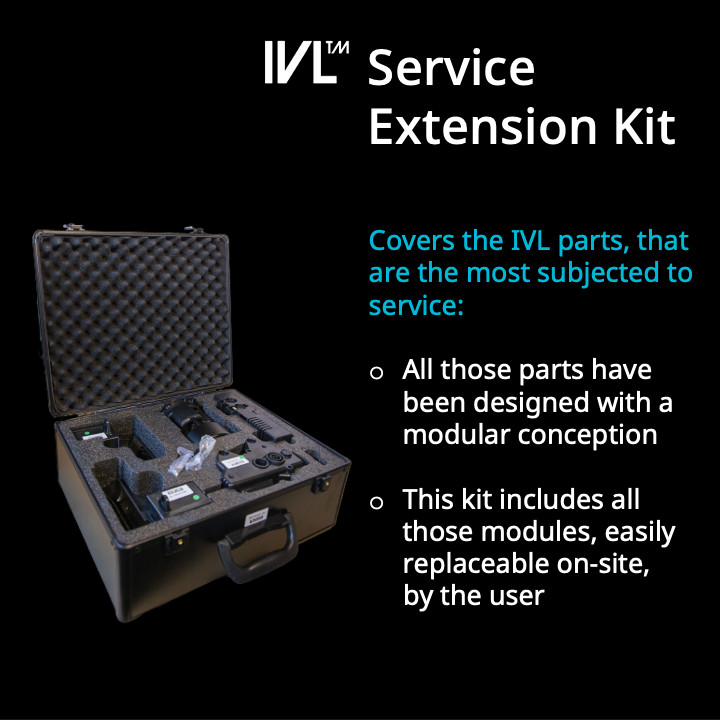 IVL™ Service Extension Kit

Covers the IVL parts, that are the most subjected to service:

o All those parts have been designed with a modular conception

o This kit includes all those modules, easily replaceable on-site, by the user